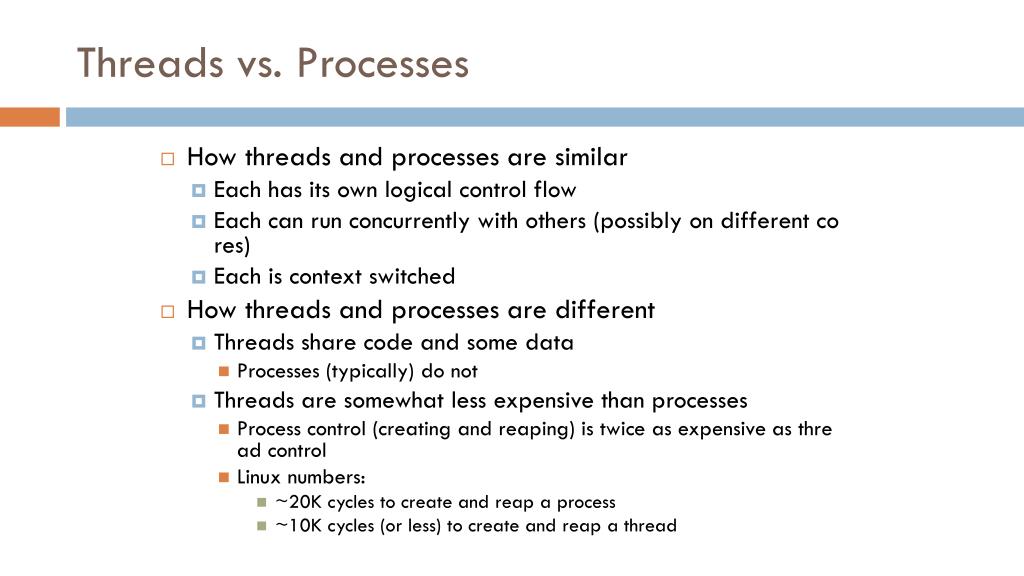 Threads vs. Processes

How threads and processes are similar

Each has its own logical control flow

Each can run concurrently with others (possibly on different co res)

Each is context switched

How threads and processes are different

Threads share code and some data

Processes (typically) do not

Threads are somewhat less expensive than processes

Process control (creating and reaping) is twice as expensive as thre ad control

Linux numbers:

~20K cycles to create and reap a process

~10K cycles (or less) to create and reap a thread